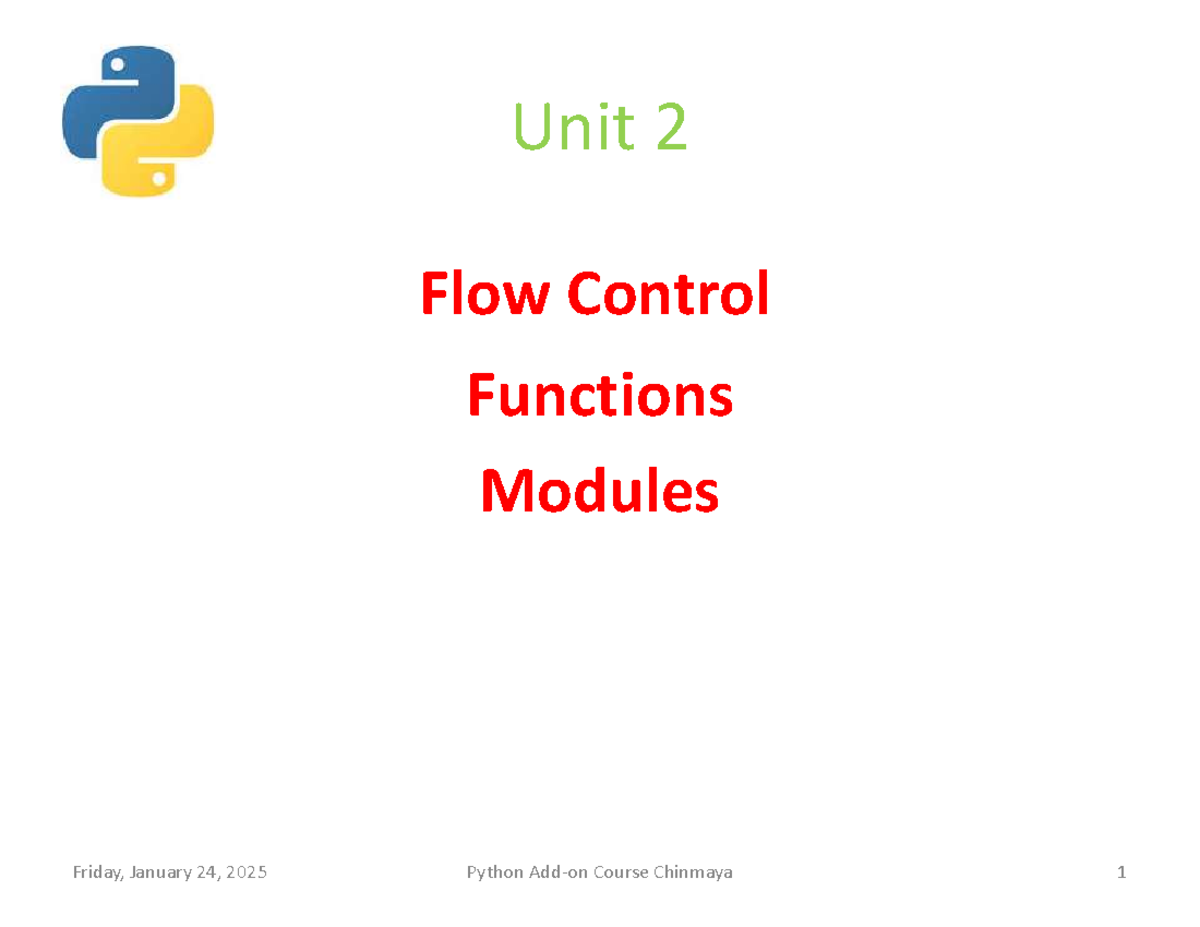 Unit 2

Flow Control

Functions

Modules

Friday, January 24, 2025

Python Add-on Course Chinmaya

1